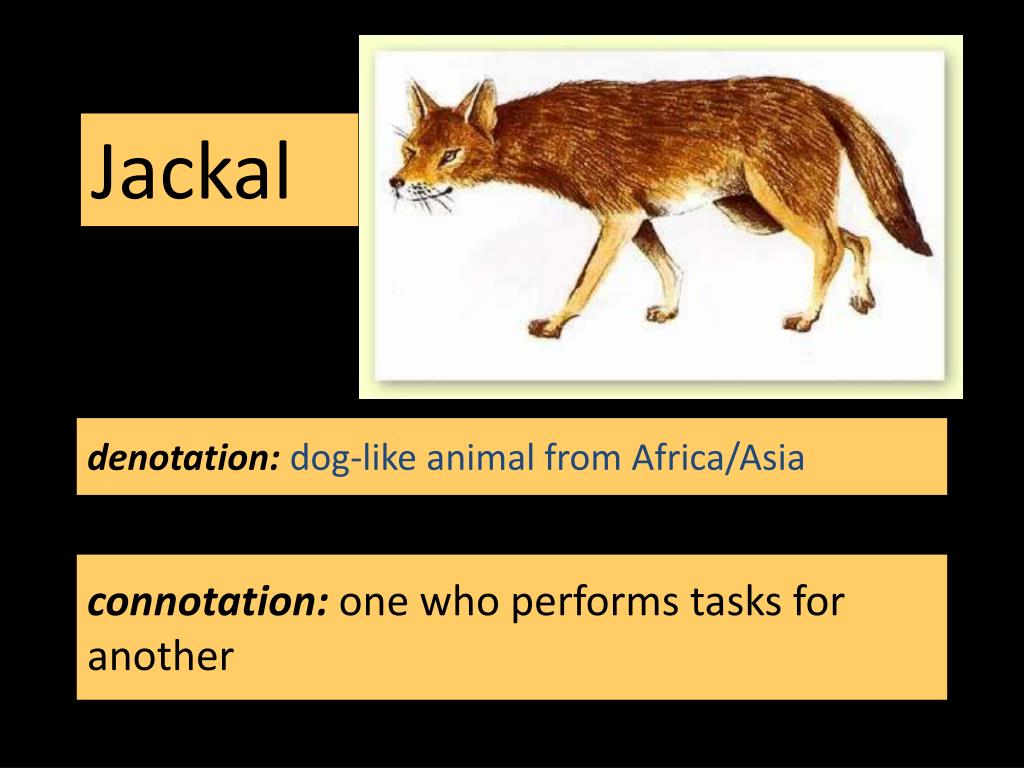 Jackal

denotation: dog-like animal from Africa/Asia

connotation: one who performs tasks for another